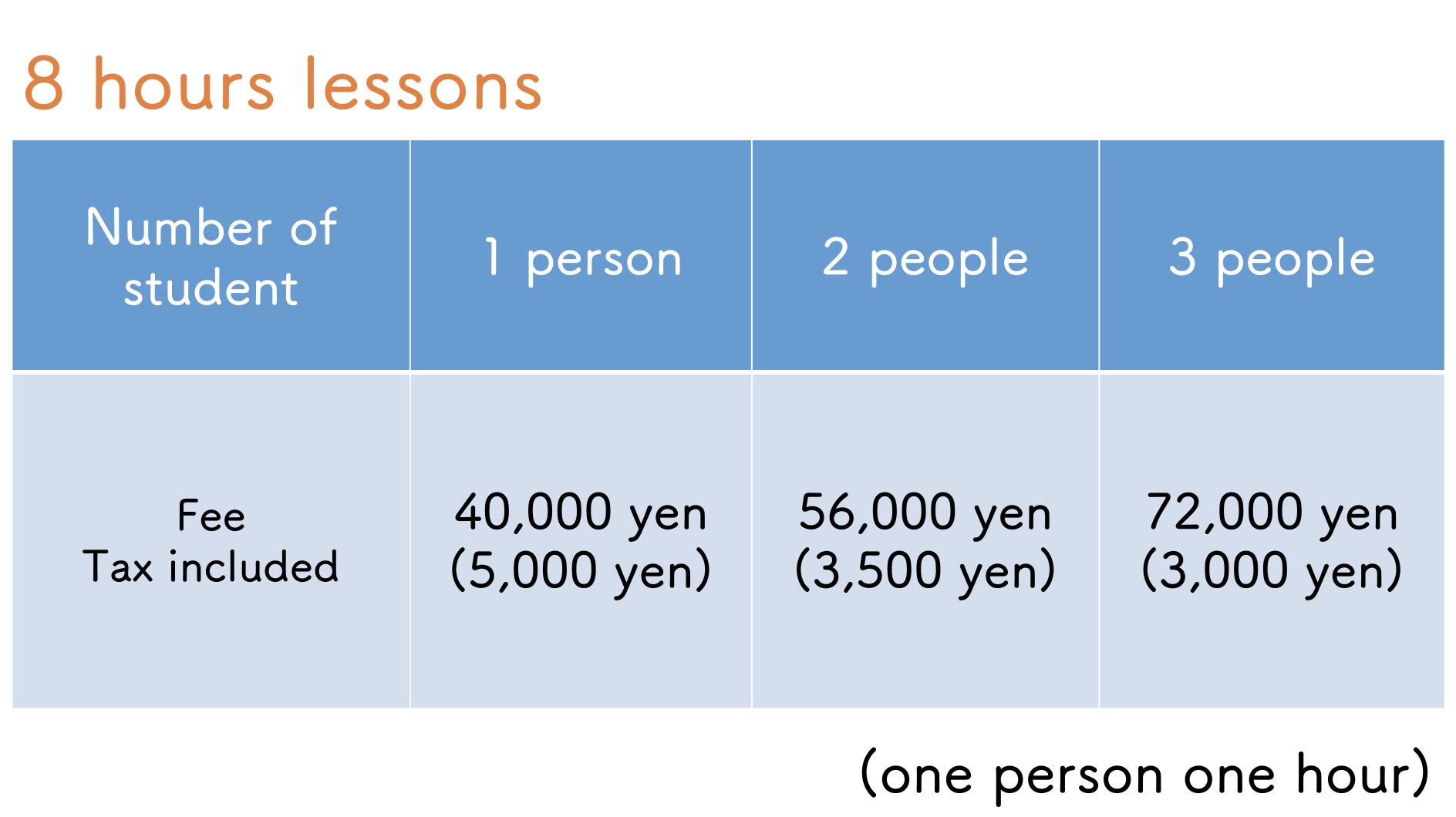 8 hours lessons

| Number of student | 1 person | 2 people | 3 people |
|---|---|---|---|
| Fee Tax included | 40,000 yen (5,000 yen) | 56,000 yen (3,500 yen) | 72,000 yen (3,000 yen) |

(one person one hour)